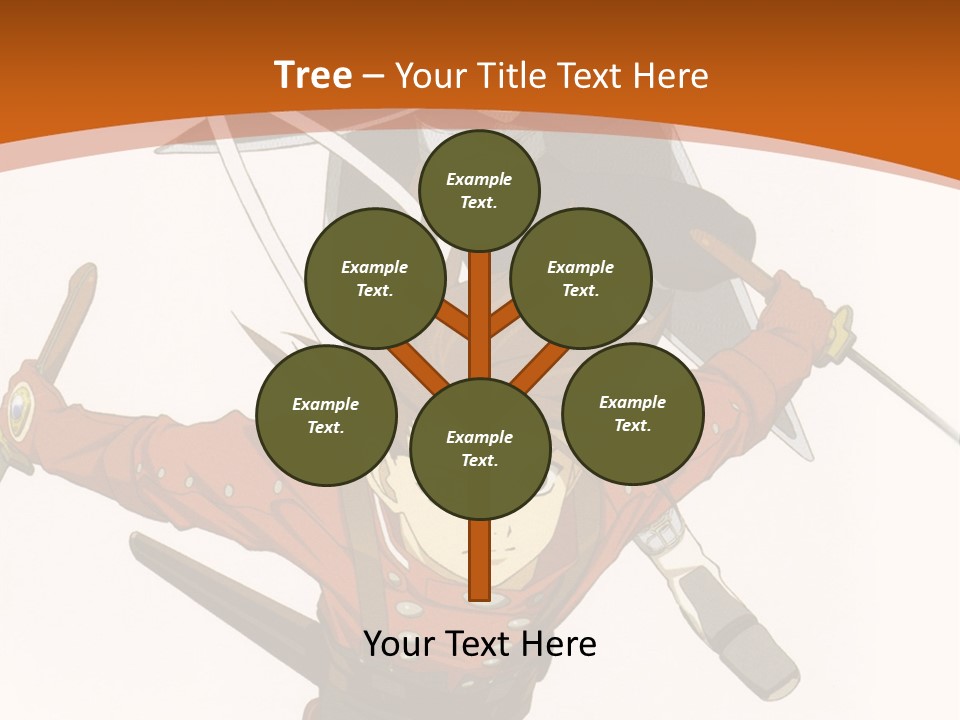 Tree – Your Title Text Here

Example Text.

Example Text.

Example Text.

Example Text.

Example Text.

Example Text.

Your Text Here